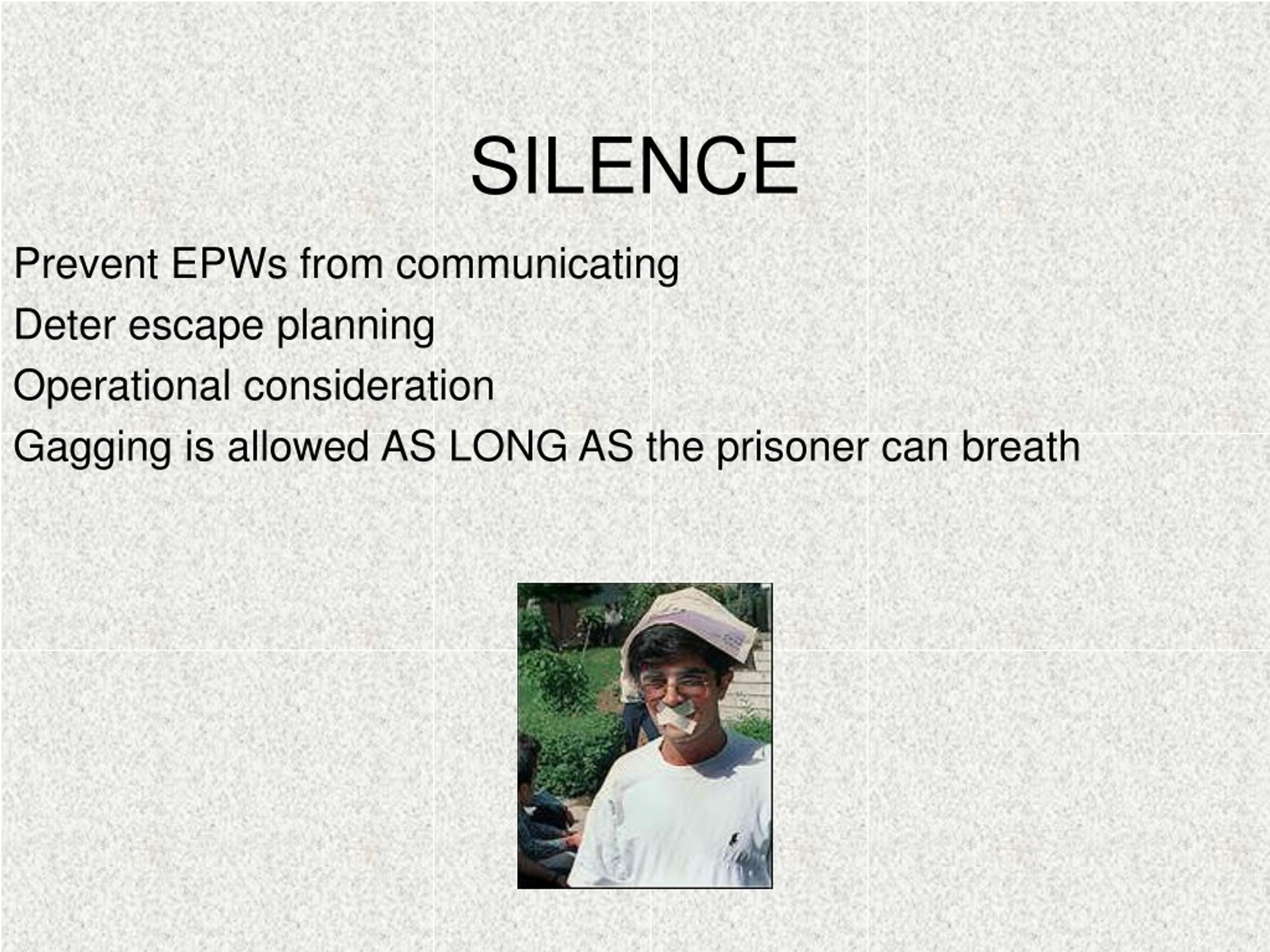 SILENCE

Prevent EPWs from communicating

Deter escape planning

Operational consideration

Gagging is allowed AS LONG AS the prisoner can breath